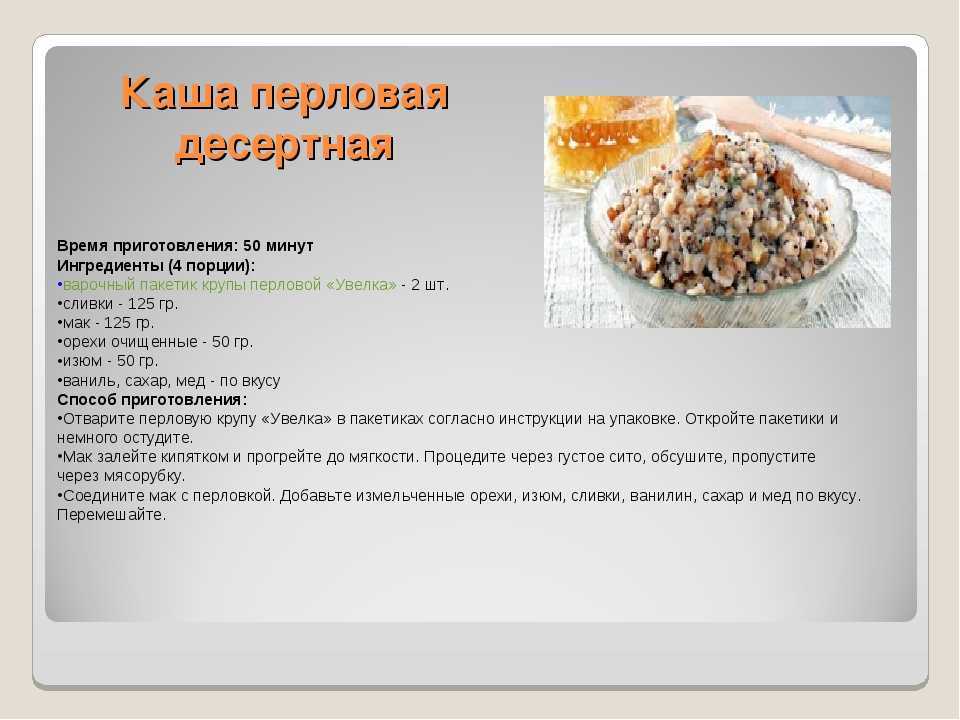 Каша перловая десертная

Время приготовления: 50 минут
Ингредиенты (4 порции):
•варочный пакетик крупы перловой «Увелка» - 2 шт.
•сливки - 125 гр.
•мак - 125 гр.
•орехи очищенные - 50 гр.
•изюм - 50 гр.
•ваниль, сахар, мед - по вкусу
Способ приготовления:
•Отварите перловую крупу «Увелка» в пакетиках согласно инструкции на упаковке. Откройте пакетики и немного остудите.
•Мак залейте кипятком и прогрейте до мягкости. Процедите через густое сито, обсушите, пропустите через мясорубку.
•Соедините мак с перловкой. Добавьте измельченные орехи, изюм, сливки, ванилин, сахар и мед по вкусу. Перемешайте.